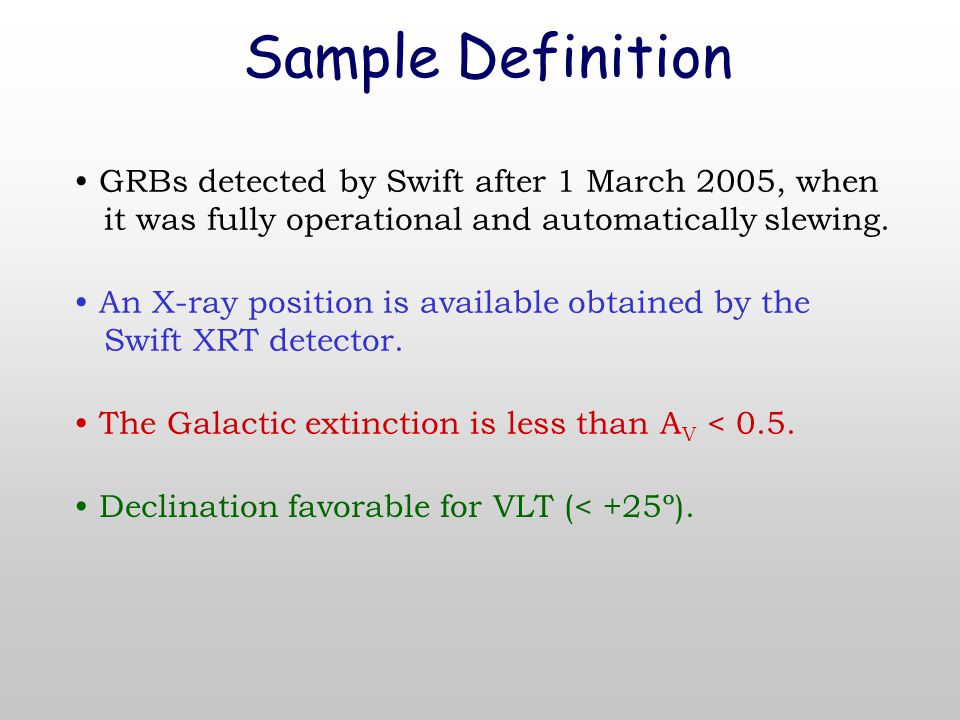 Sample Definition

• GRBs detected by Swift after 1 March 2005, when it was fully operational and automatically slewing.

• An X-ray position is available obtained by the Swift XRT detector.

• The Galactic extinction is less than $A_V$ < 0.5.

• Declination favorable for VLT (< +25º).